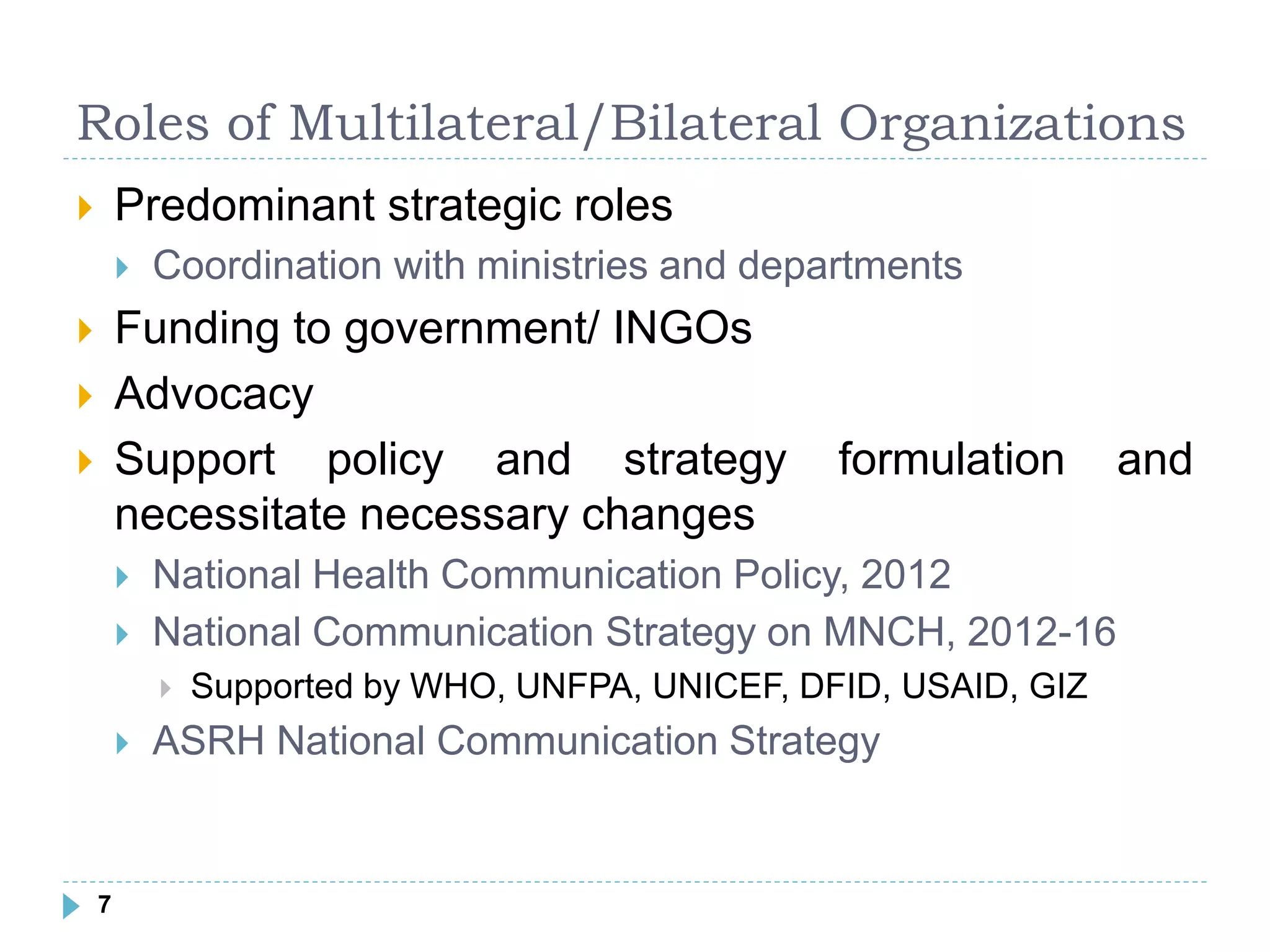 Roles of Multilateral/Bilateral Organizations

Predominant strategic roles

Coordination with ministries and departments

Funding to government/ INGOs

Advocacy

Support policy and strategy formulation and necessitate necessary changes

National Health Communication Policy, 2012

National Communication Strategy on MNCH, 2012-16

Supported by WHO, UNFPA, UNICEF, DFID, USAID, GIZ

ASRH National Communication Strategy

7